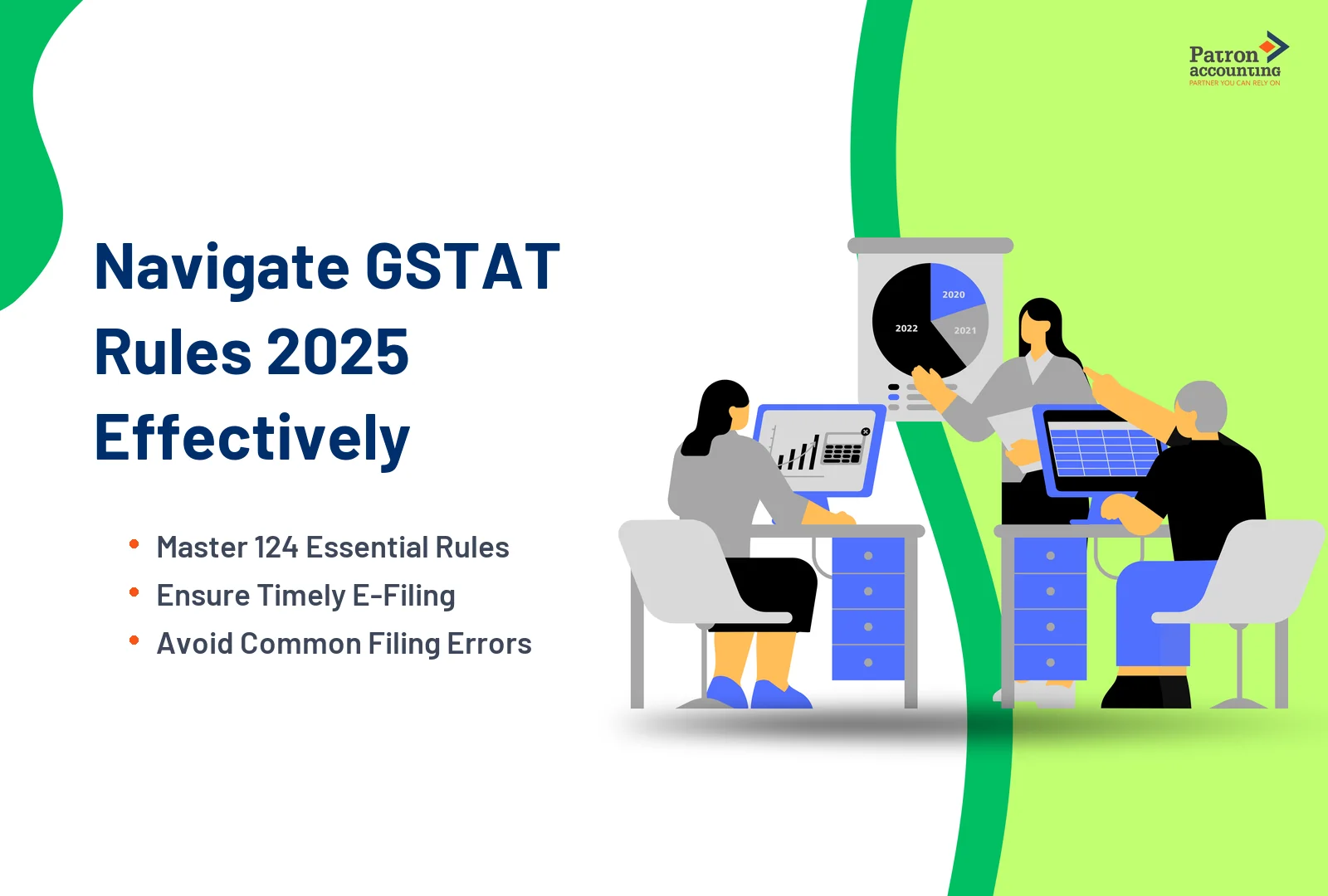 Patron accounting
PARTNER YOU CAN RELY ON

Navigate GSTAT Rules 2025 Effectively

• Master 124 Essential Rules
• Ensure Timely E-Filing
• Avoid Common Filing Errors

2020
2021
2022